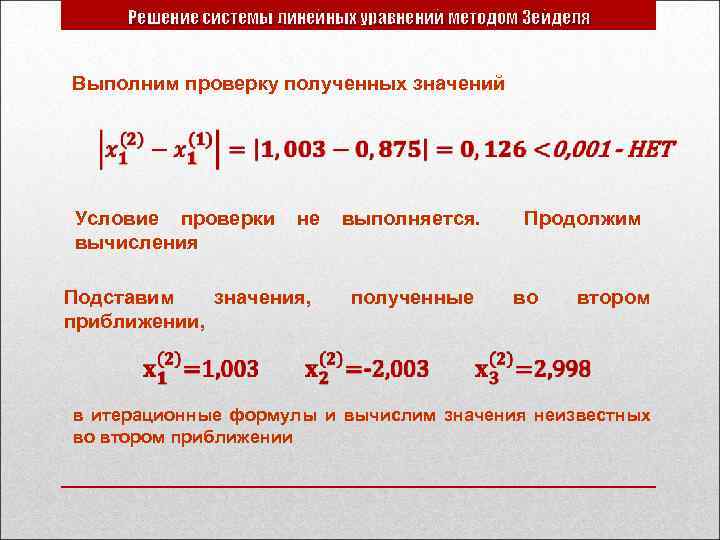 Решение системы линейных уравнений методом Зейделя

Выполним проверку полученных значений

$\left|x_1^{(2)} - x_1^{(1)}\right| = |1,003 - 0,875| = 0,126 < 0,001$ - НЕТ

Условие проверки не выполняется. Продолжим вычисления

Подставим значения, полученные во втором приближении,

$x_1^{(2)}=1,003$ $x_2^{(2)}=-2,003$ $x_3^{(2)}=2,998$

в итерационные формулы и вычислим значения неизвестных во втором приближении